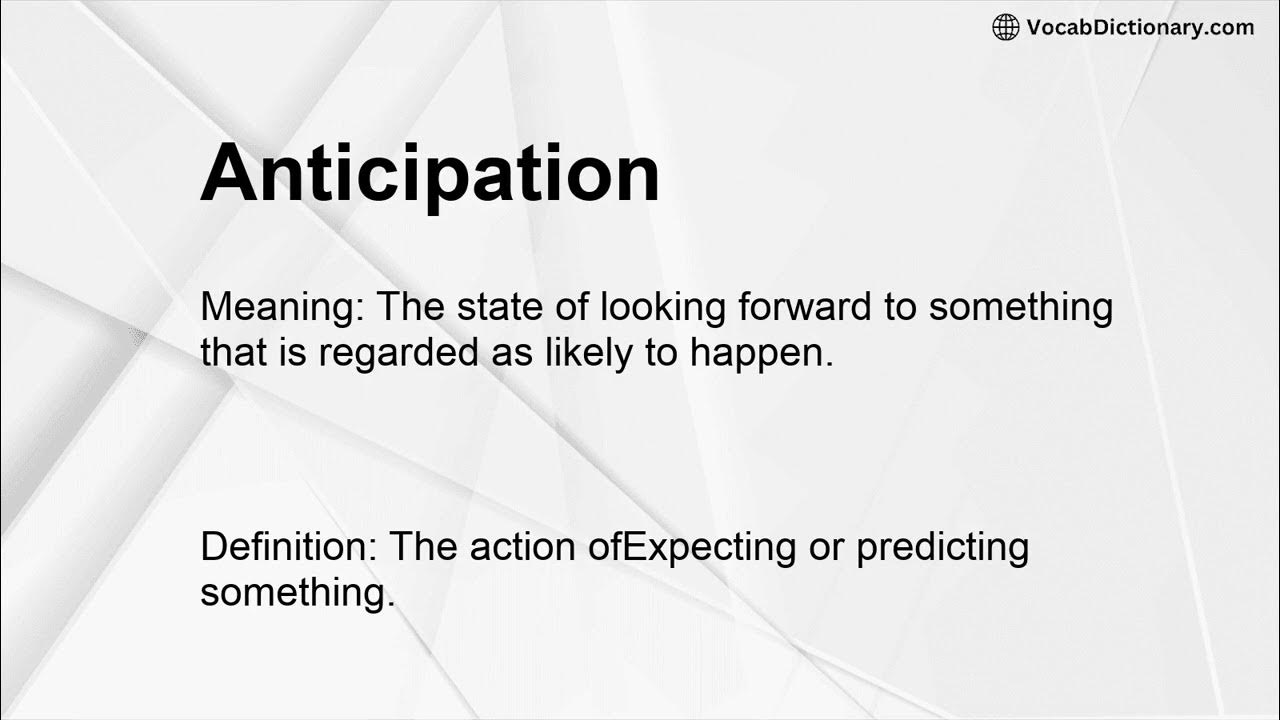 VocabDictionary.com

Anticipation

Meaning: The state of looking forward to something that is regarded as likely to happen.

Definition: The action ofExpecting or predicting something.